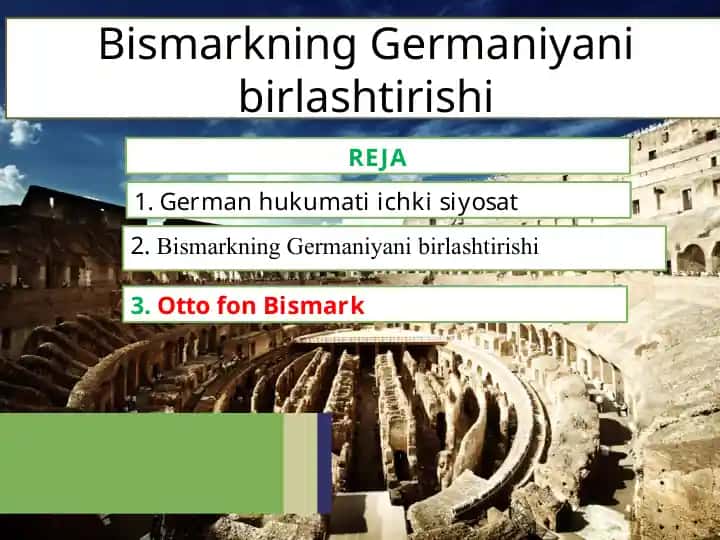 Bismarkning Germaniyani birlashtirishi

REJA

1. German hukumati ichki siyosat

2. Bismarkning Germaniyani birlashtirishi

3. Otto fon Bismark